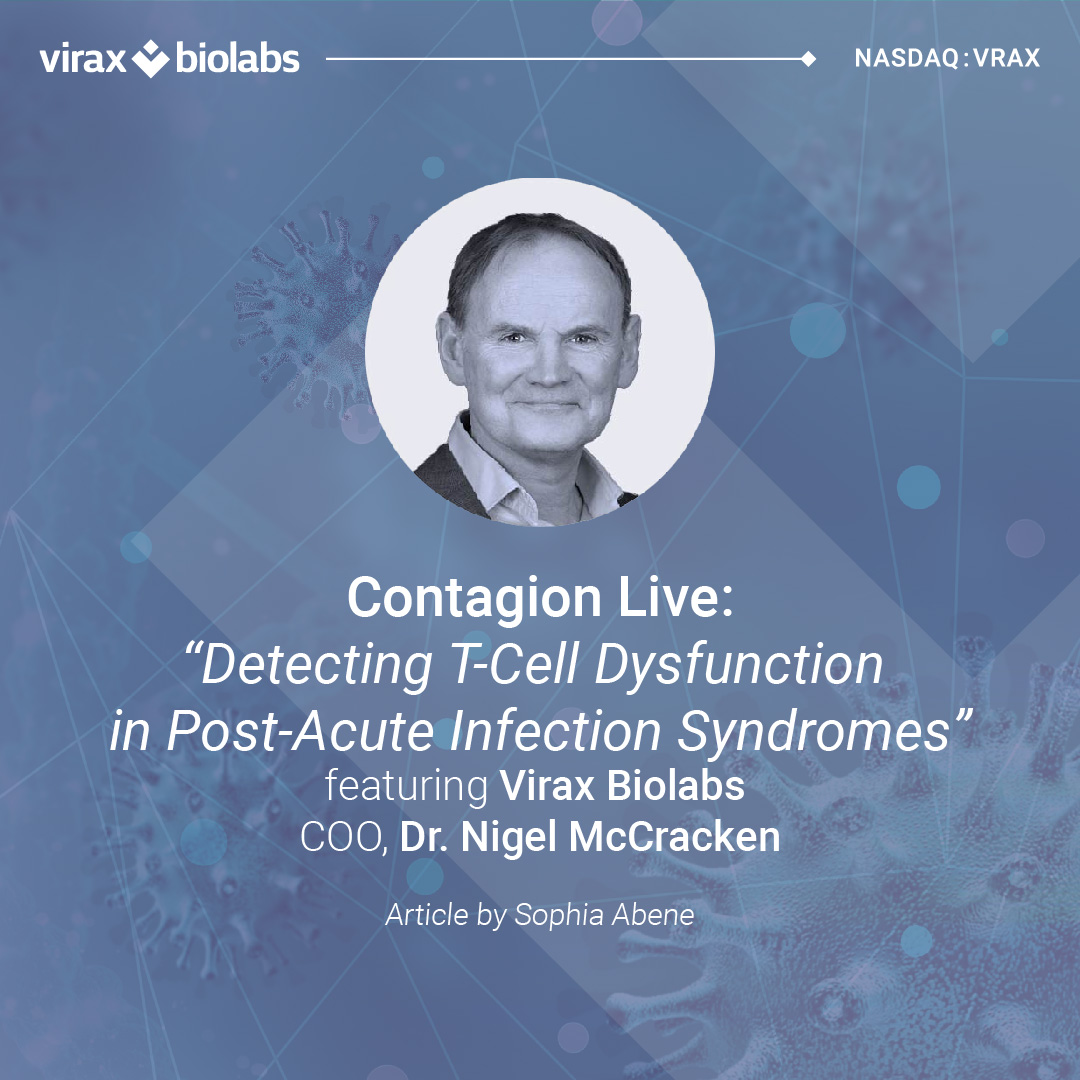 virax biolabs

NASDAQ : VRAX

Contagion Live:
“Detecting T-Cell Dysfunction in Post-Acute Infection Syndromes”
featuring Virax Biolabs COO, Dr. Nigel McCracken

Article by Sophia Abene